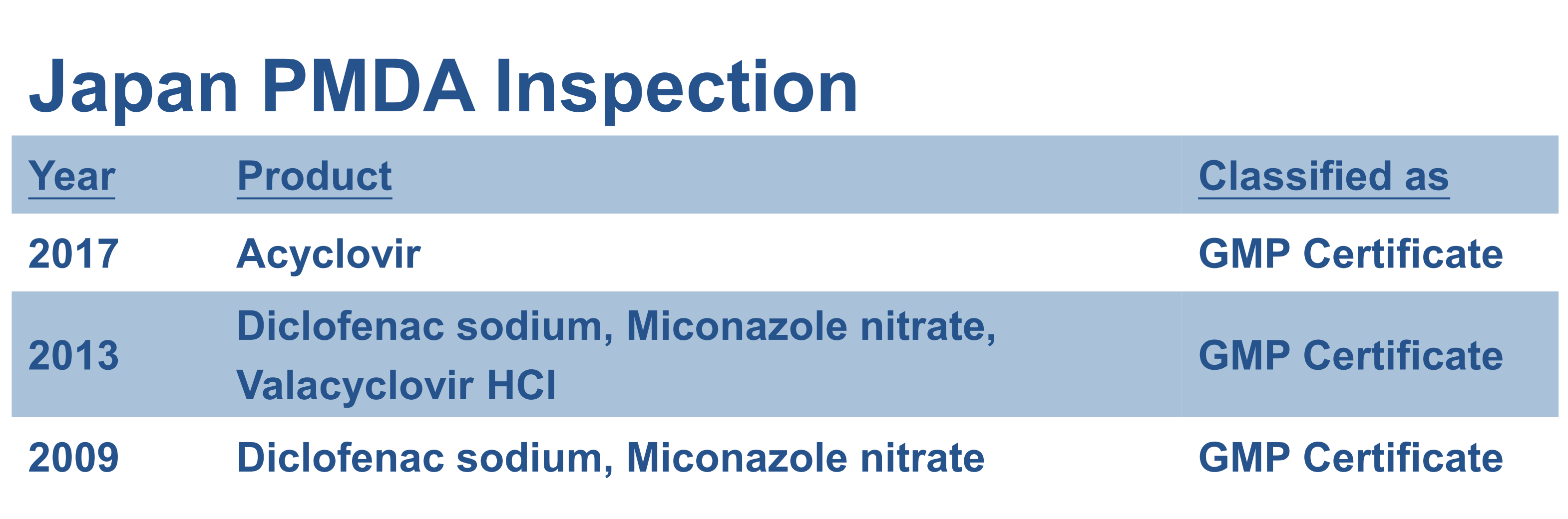 Japan PMDA Inspection

| Year | Product | Classified as |
|---|---|---|
| 2017 | Acyclovir | GMP Certificate |
| 2013 | Diclofenac sodium, Miconazole nitrate, Valacyclovir HCl | GMP Certificate |
| 2009 | Diclofenac sodium, Miconazole nitrate | GMP Certificate |